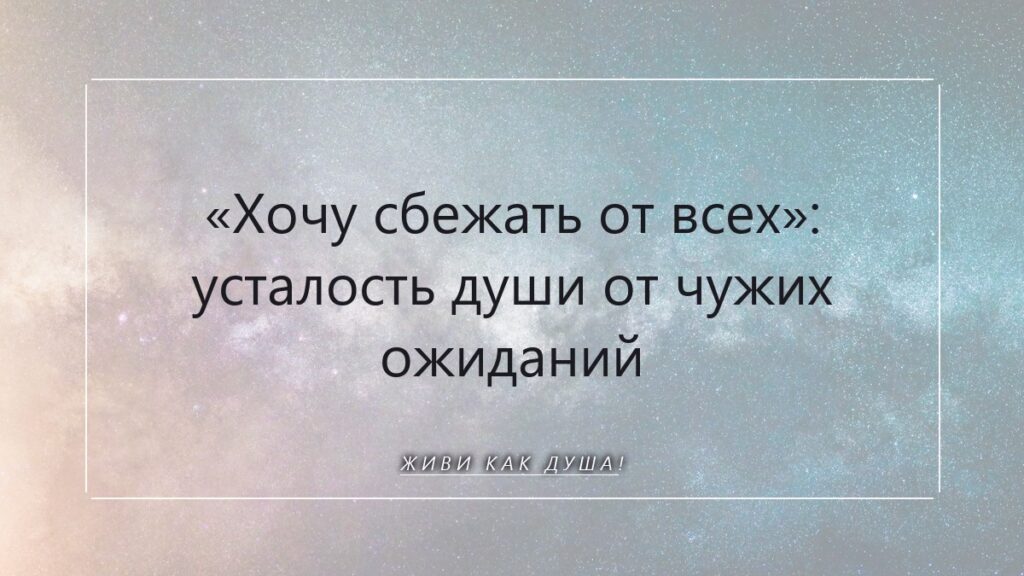 «Хочу сбежать от всех»: усталость души от чужих ожиданий

ЖИВИ КАК ДУША!